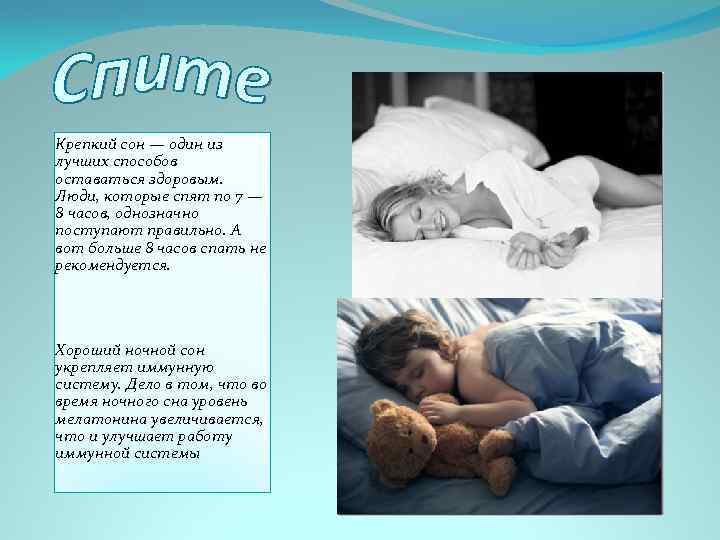 Спите

Крепкий сон — один из лучших способов оставаться здоровым. Люди, которые спят по 7 — 8 часов, однозначно поступают правильно. А вот больше 8 часов спать не рекомендуется.

Хороший ночной сон укрепляет иммунную систему. Дело в том, что во время ночного сна уровень мелатонина увеличивается, что и улучшает работу иммунной системы